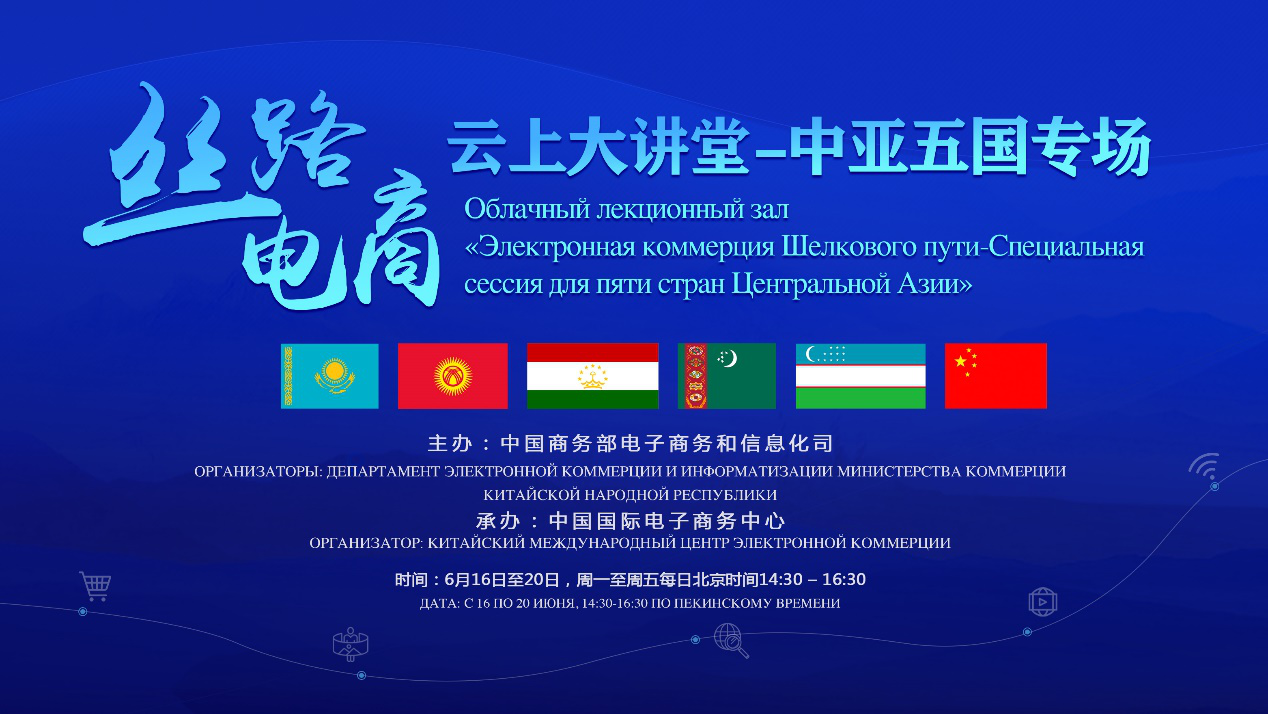 丝路电商

云上大讲堂–中亚五国专场

Облачный лекционный зал «Электронная коммерция Шелкового пути-Специальная сессия для пяти стран Центральной Азии»

主办：中国商务部电子商务和信息化司
ОРГАНИЗАТОРЫ: ДЕПАРТАМЕНТ ЭЛЕКТРОННОЙ КОММЕРЦИИ И ИНФОРМАТИЗАЦИИ МИНИСТЕРСТВА КОММЕРЦИИ КИТАЙСКОЙ НАРОДНОЙ РЕСПУБЛИКИ

承办：中国国际电子商务中心
ОРГАНИЗАТОР: КИТАЙСКИЙ МЕЖДУНАРОДНЫЙ ЦЕНТР ЭЛЕКТРОННОЙ КОММЕРЦИИ

时间：6月16日至20日，周一至周五每日北京时间14:30 – 16:30
ДАТА: С 16 ПО 20 ИЮНЯ, 14:30-16:30 ПО ПЕКИНСКОМУ ВРЕМЕНИ